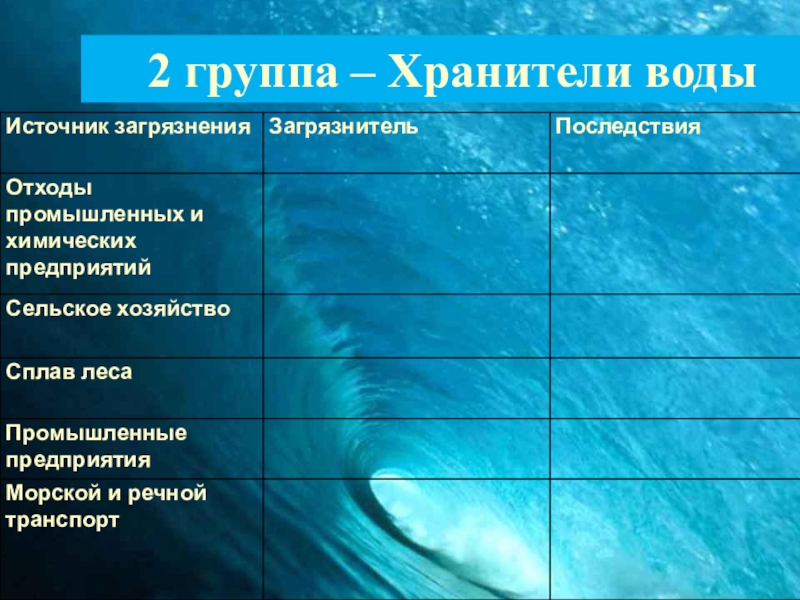 2 группа – Хранители воды

| Источник загрязнения | Загрязнитель | Последствия |
|---|---|---|
| Отходы промышленных и химических предприятий | | |
| Сельское хозяйство | | |
| Сплав леса | | |
| Промышленные предприятия | | |
| Морской и речной транспорт | | |